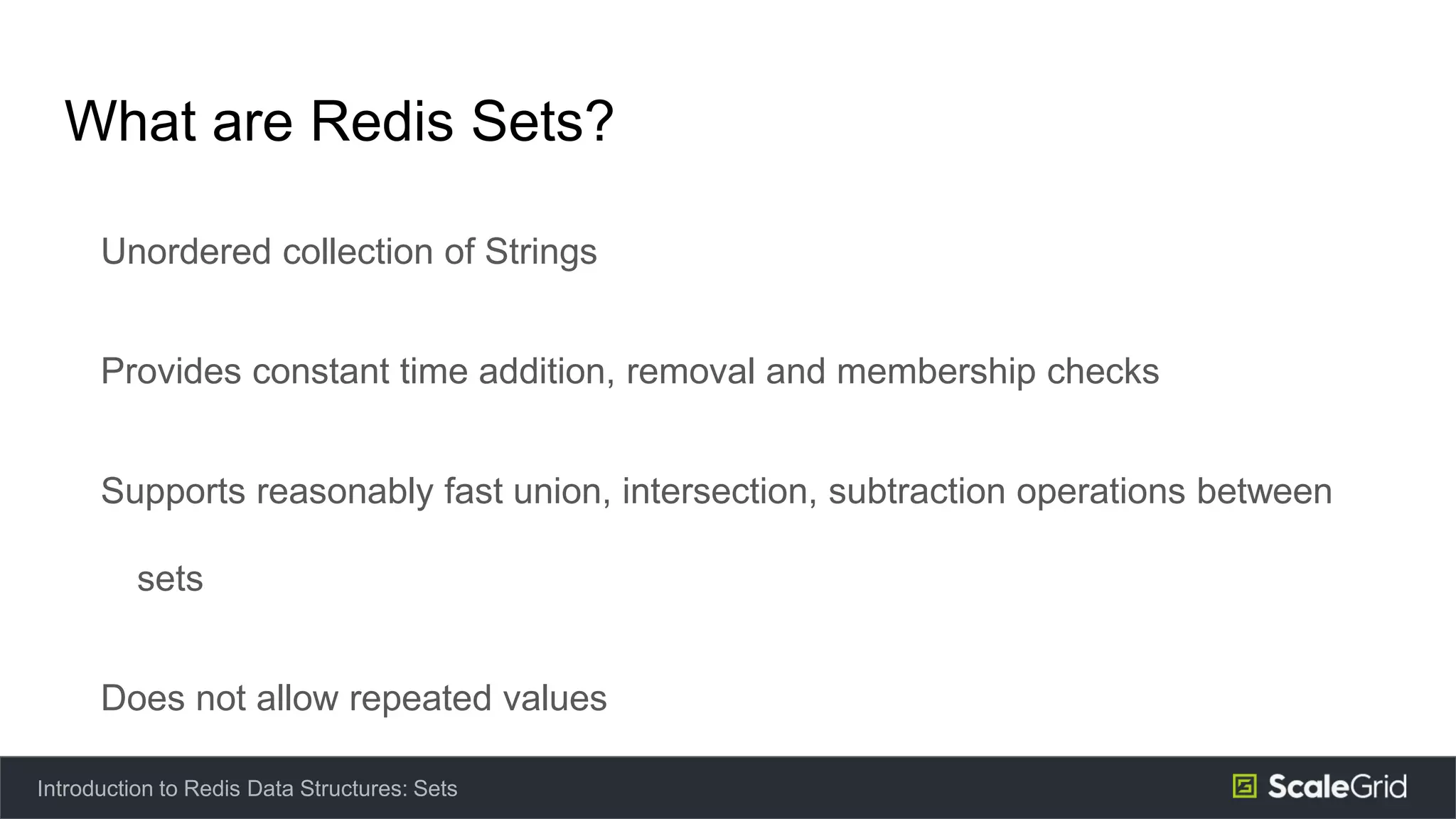 What are Redis Sets?

Unordered collection of Strings

Provides constant time addition, removal and membership checks

Supports reasonably fast union, intersection, subtraction operations between sets

Does not allow repeated values

Introduction to Redis Data Structures: Sets

ScaleGrid